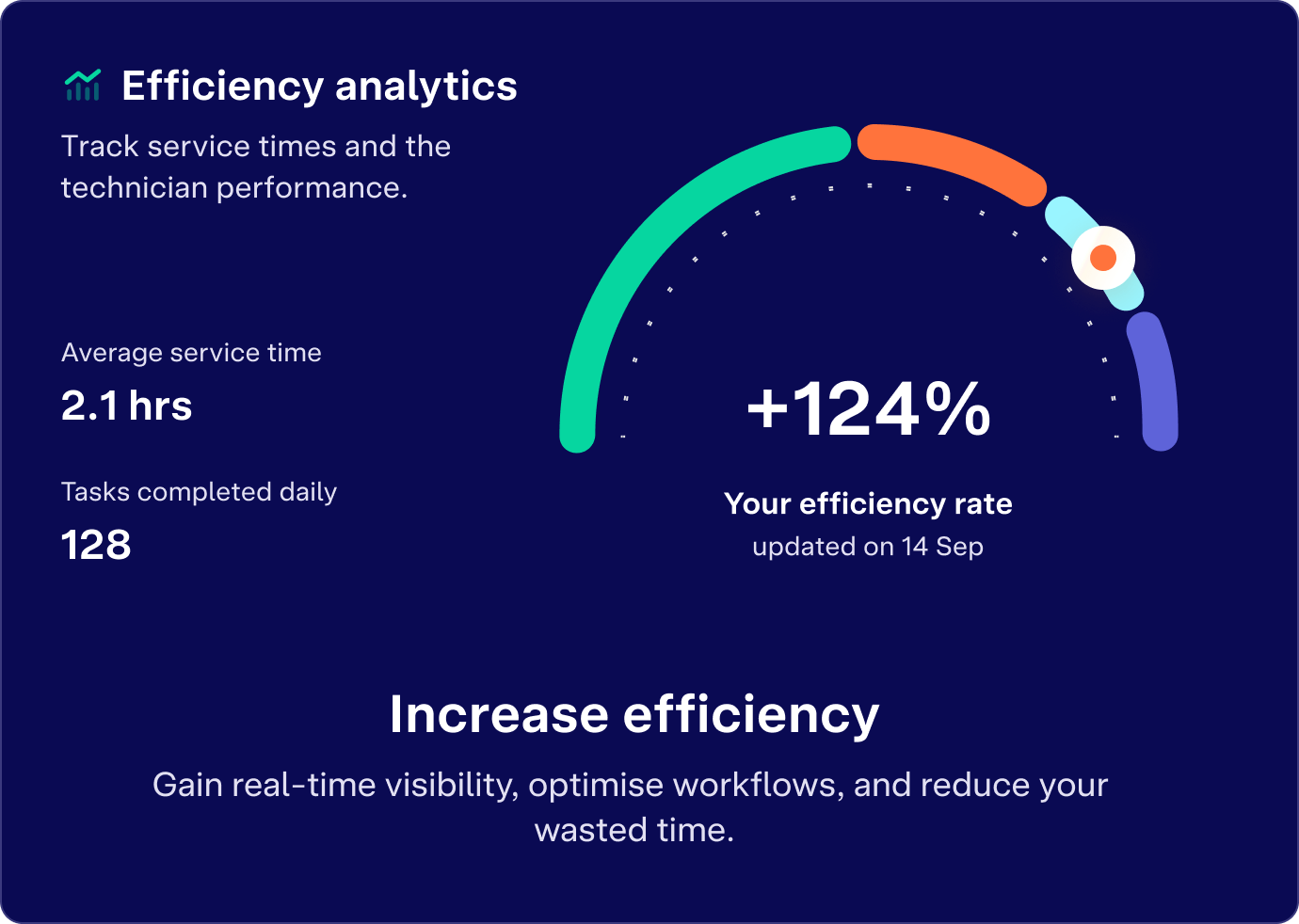 Efficiency analytics

Track service times and the technician performance.

Average service time

2.1 hrs

Tasks completed daily

128

+124%

Your efficiency rate

updated on 14 Sep

Increase efficiency

Gain real-time visibility, optimise workflows, and reduce your wasted time.